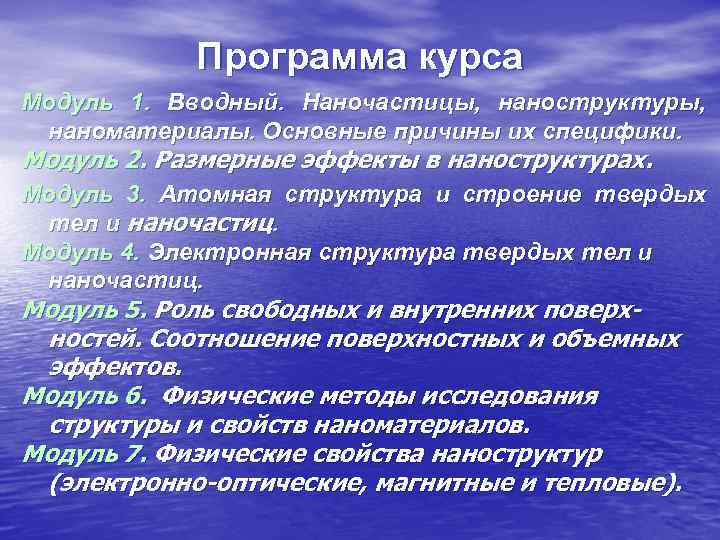 Программа курса

Модуль 1. Вводный. Наночастицы, наноструктуры, наноматериалы. Основные причины их специфики.

Модуль 2. Размерные эффекты в наноструктурах.

Модуль 3. Атомная структура и строение твердых тел и наночастиц.

Модуль 4. Электронная структура твердых тел и наночастиц.

Модуль 5. Роль свободных и внутренних поверхностей. Соотношение поверхностных и объемных эффектов.

Модуль 6. Физические методы исследования структуры и свойств наноматериалов.

Модуль 7. Физические свойства наноструктур (электронно-оптические, магнитные и тепловые).